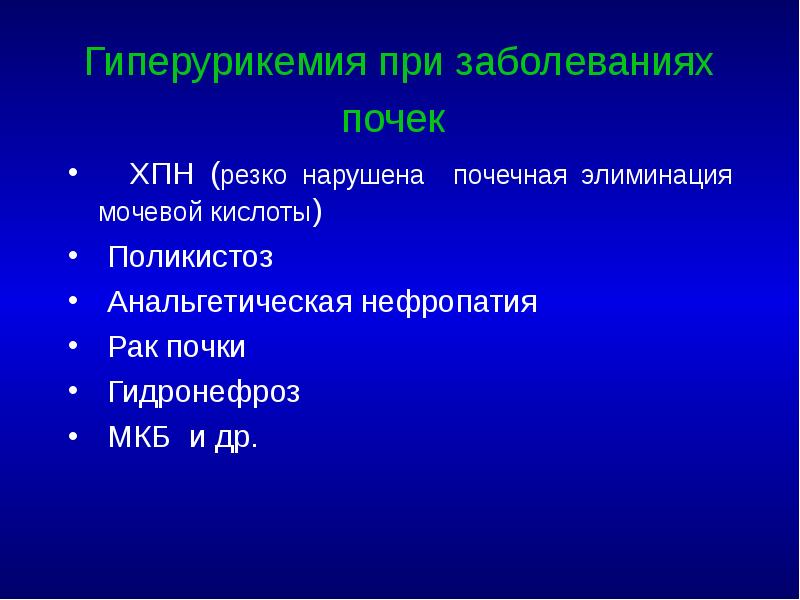 Гиперурикемия при заболеваниях почек

• ХПН (резко нарушена почечная элиминация мочевой кислоты)
• Поликистоз
• Анальгетическая нефропатия
• Рак почки
• Гидронефроз
• МКБ и др.